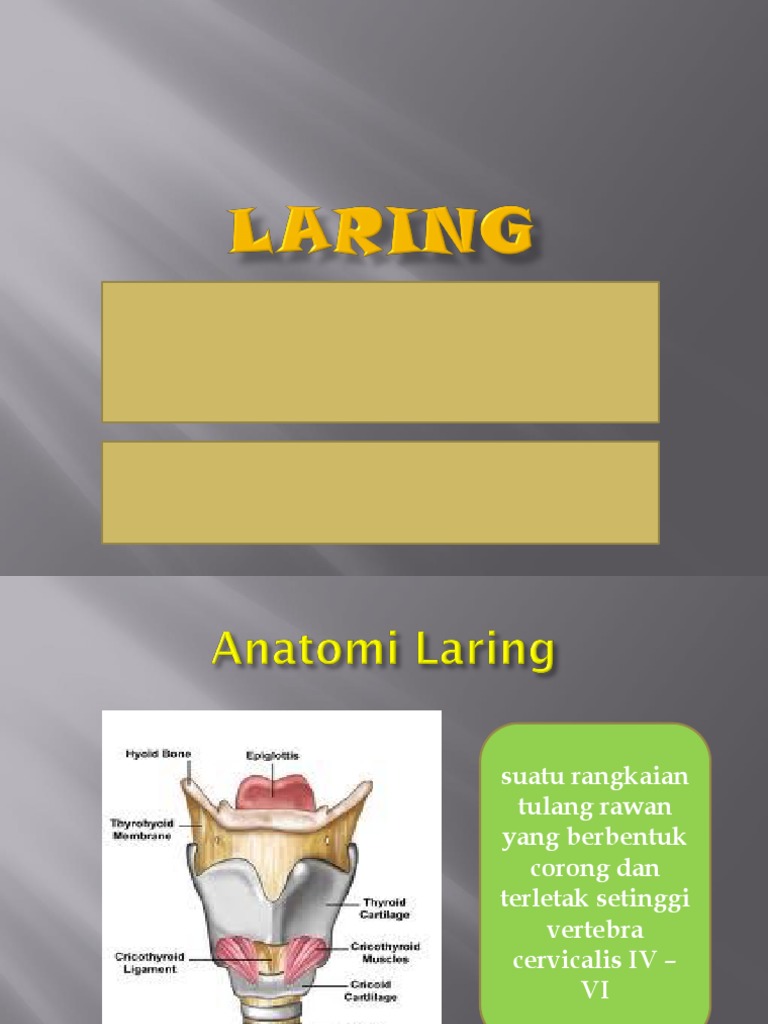 LARING

Anatomi Laring

Hyoid Bone
Epiglottis
Thyrohyoid Membrane
Thyroid Cartilage
Cricothyroid Ligament
Cricothyroid Muscles
Cricoid Cartilage

suatu rangkaian tulang rawan yang berbentuk corong dan terletak setinggi vertebra cervicalis IV – VI